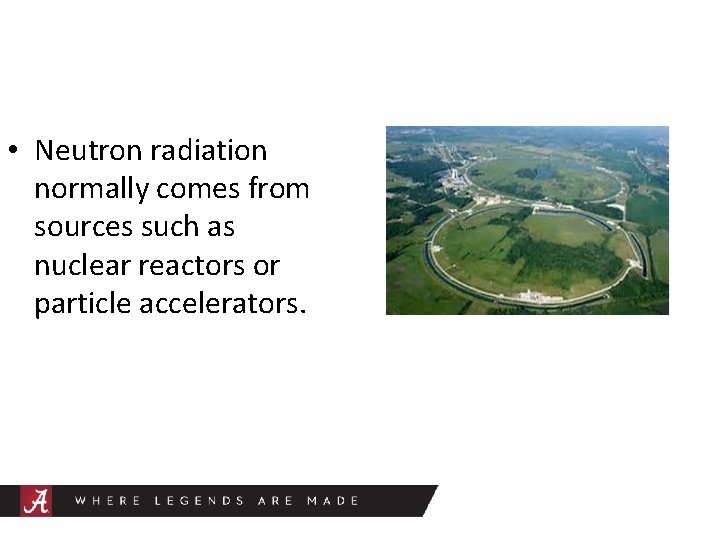 • Neutron radiation normally comes from sources such as nuclear reactors or particle accelerators.

A WHERE LEGENDS ARE MADE